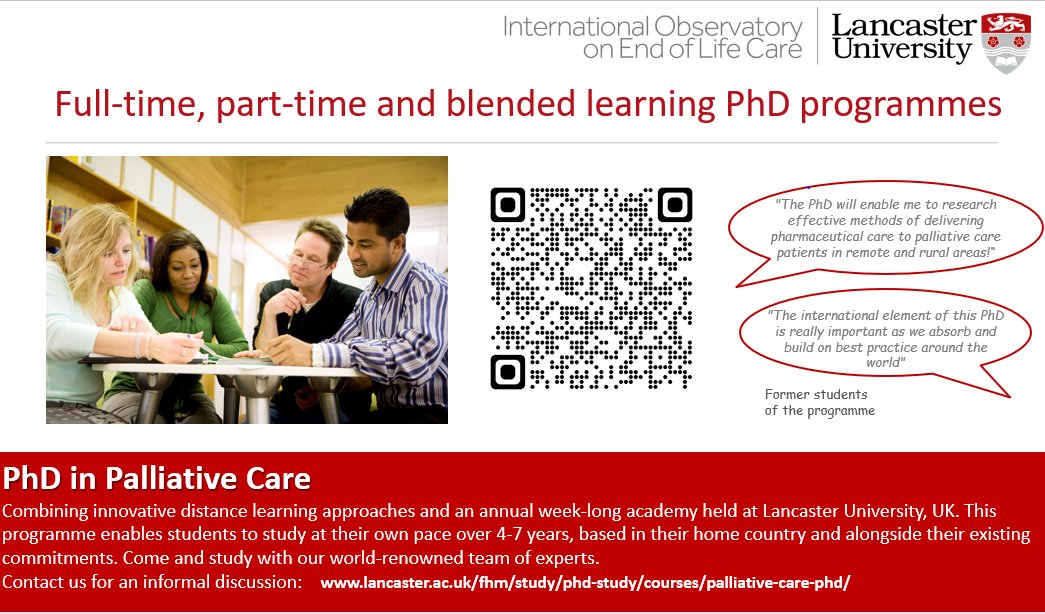 International Observatory on End of Life Care

Lancaster University

Full-time, part-time and blended learning PhD programmes

"The PhD will enable me to research effective methods of delivering pharmaceutical care to palliative care patients in remote and rural areas!"

"The international element of this PhD is really important as we absorb and build on best practice around the world"

Former students of the programme

PhD in Palliative Care

Combining innovative distance learning approaches and an annual week-long academy held at Lancaster University, UK. This programme enables students to study at their own pace over 4-7 years, based in their home country and alongside their existing commitments. Come and study with our world-renowned team of experts.

Contact us for an informal discussion: www.lancaster.ac.uk/fhm/study/phd-study/courses/palliative-care-phd/